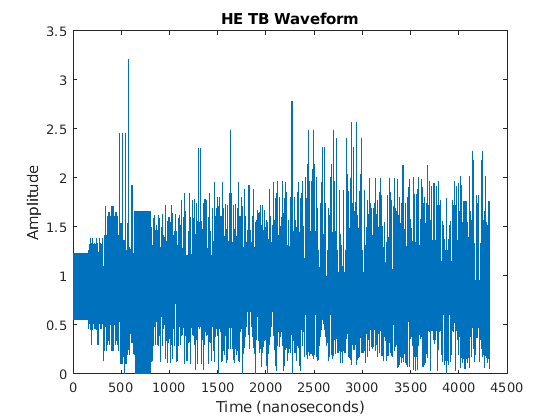 HE TB Waveform

3.5
3
2.5
2
1.5
1
0.5
0

Amplitude

0 500 1000 1500 2000 2500 3000 3500 4000 4500

Time (nanoseconds)